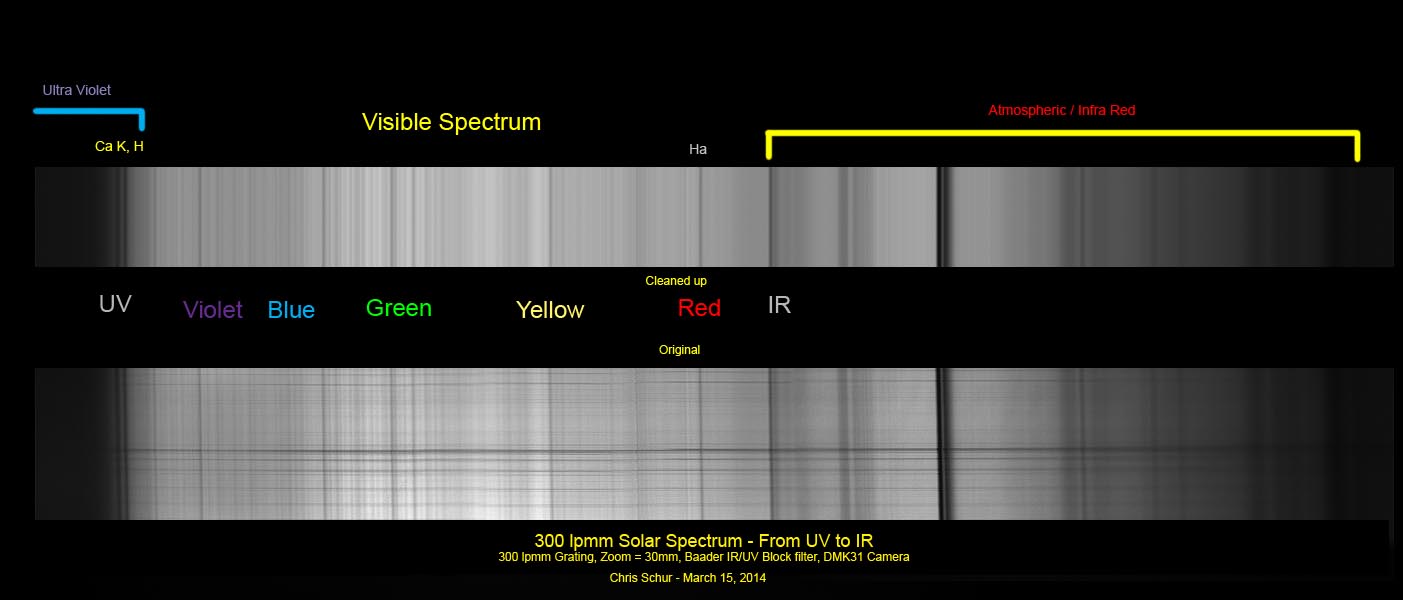 Ultra Violet

Visible Spectrum

Atmospheric / Infra Red

Ca K, H

Ha

Cleaned up

UV Violet Blue Green Yellow Red IR

Original

300 lpmm Solar Spectrum - From UV to IR
300 lpmm Grating, Zoom = 30mm, Baader IR/UV Block filter, DMK31 Camera

Chris Schur - March 15, 2014